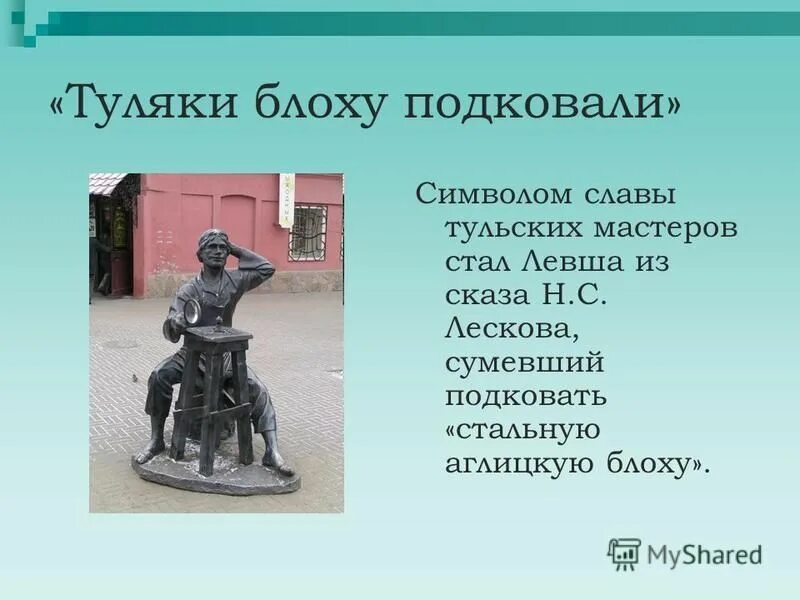 «Туляки блоху подковали»

Символом славы тульских мастеров стал Левша из сказа Н.С. Лескова, сумевший подковать «стальную аглицкую блоху».

MyShared